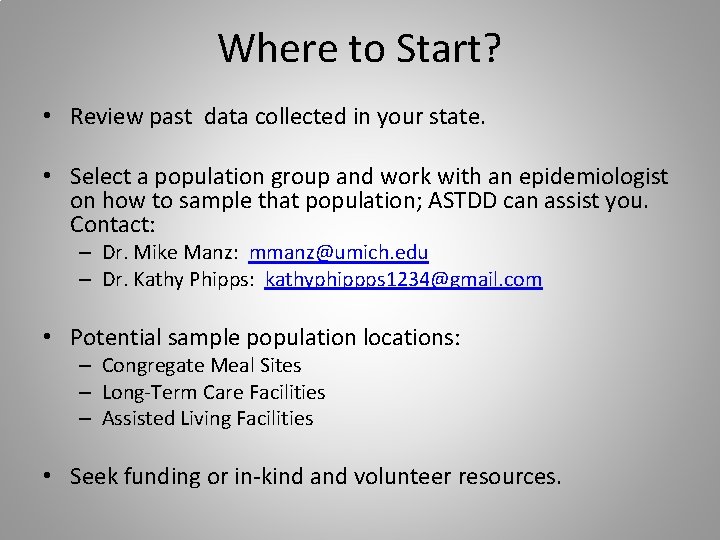 Where to Start?

• Review past data collected in your state.

• Select a population group and work with an epidemiologist on how to sample that population; ASTDD can assist you. Contact:
– Dr. Mike Manz: mmanz@umich.edu
– Dr. Kathy Phipps: kathyphippps1234@gmail.com

• Potential sample population locations:
– Congregate Meal Sites
– Long-Term Care Facilities
– Assisted Living Facilities

• Seek funding or in-kind and volunteer resources.